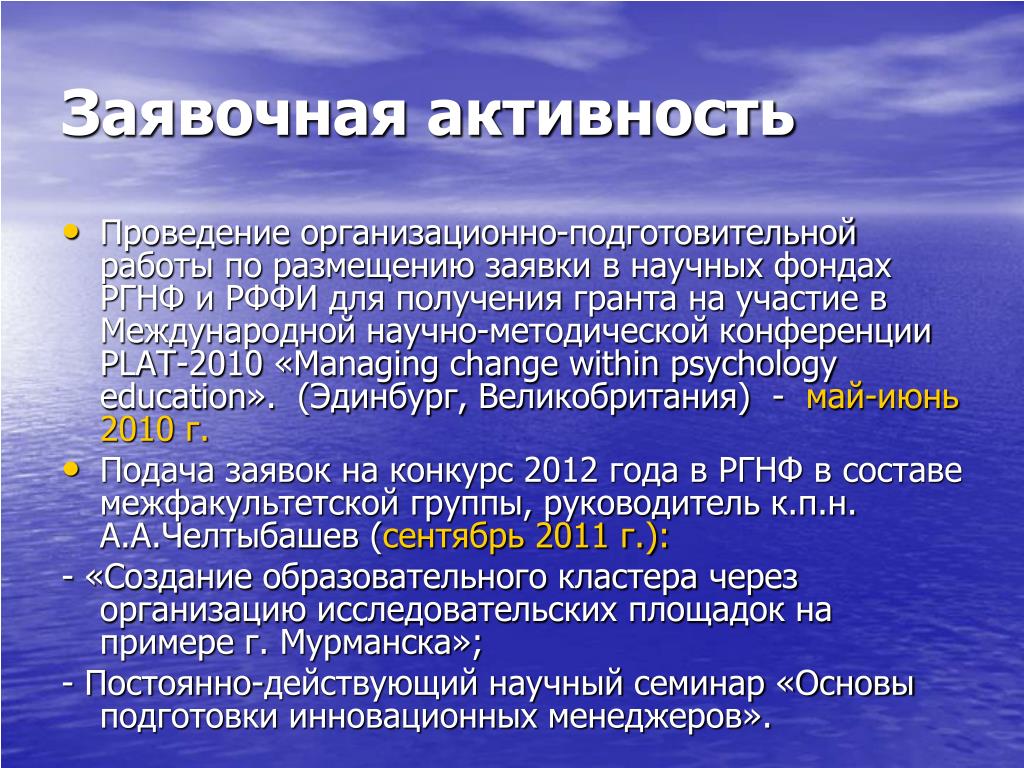 Заявочная активность

• Проведение организационно-подготовительной работы по размещению заявки в научных фондах РГНФ и РФФИ для получения гранта на участие в Международной научно-методической конференции PLAT-2010 «Managing change within psychology education». (Эдинбург, Великобритания) - май-июнь 2010 г.

• Подача заявок на конкурс 2012 года в РГНФ в составе межфакультетской группы, руководитель к.п.н. А.А.Челтыбашев (сентябрь 2011 г.):

- «Создание образовательного кластера через организацию исследовательских площадок на примере г. Мурманска»;

- Постоянно-действующий научный семинар «Основы подготовки инновационных менеджеров».